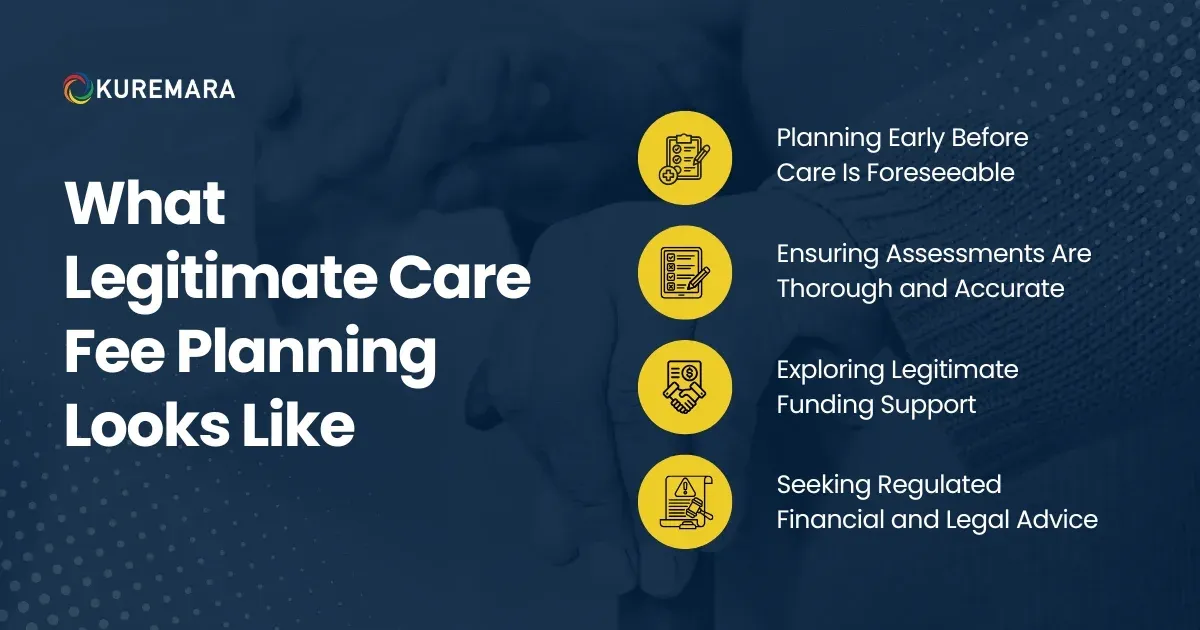 KUREMARA

What Legitimate Care Fee Planning Looks Like

Planning Early Before Care Is Foreseeable

Ensuring Assessments Are Thorough and Accurate

Exploring Legitimate Funding Support

Seeking Regulated Financial and Legal Advice